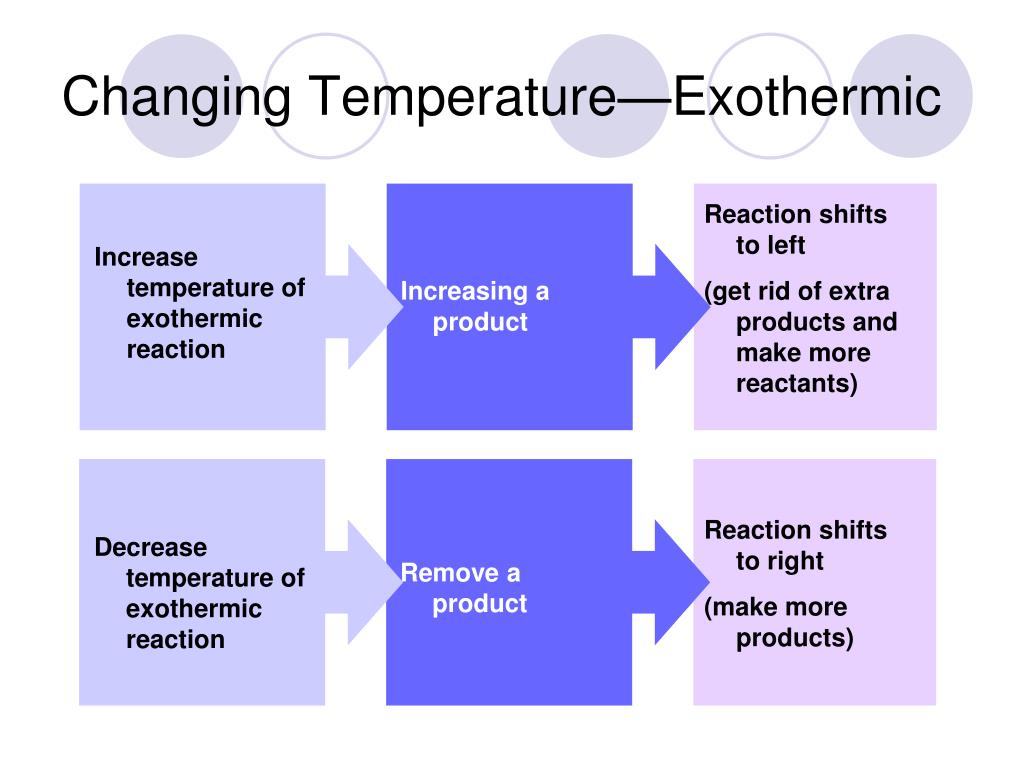 Changing Temperature—Exothermic

Increase temperature of exothermic reaction

Increasing a product

Reaction shifts to left

(get rid of extra products and make more reactants)

Decrease temperature of exothermic reaction

Remove a product

Reaction shifts to right

(make more products)